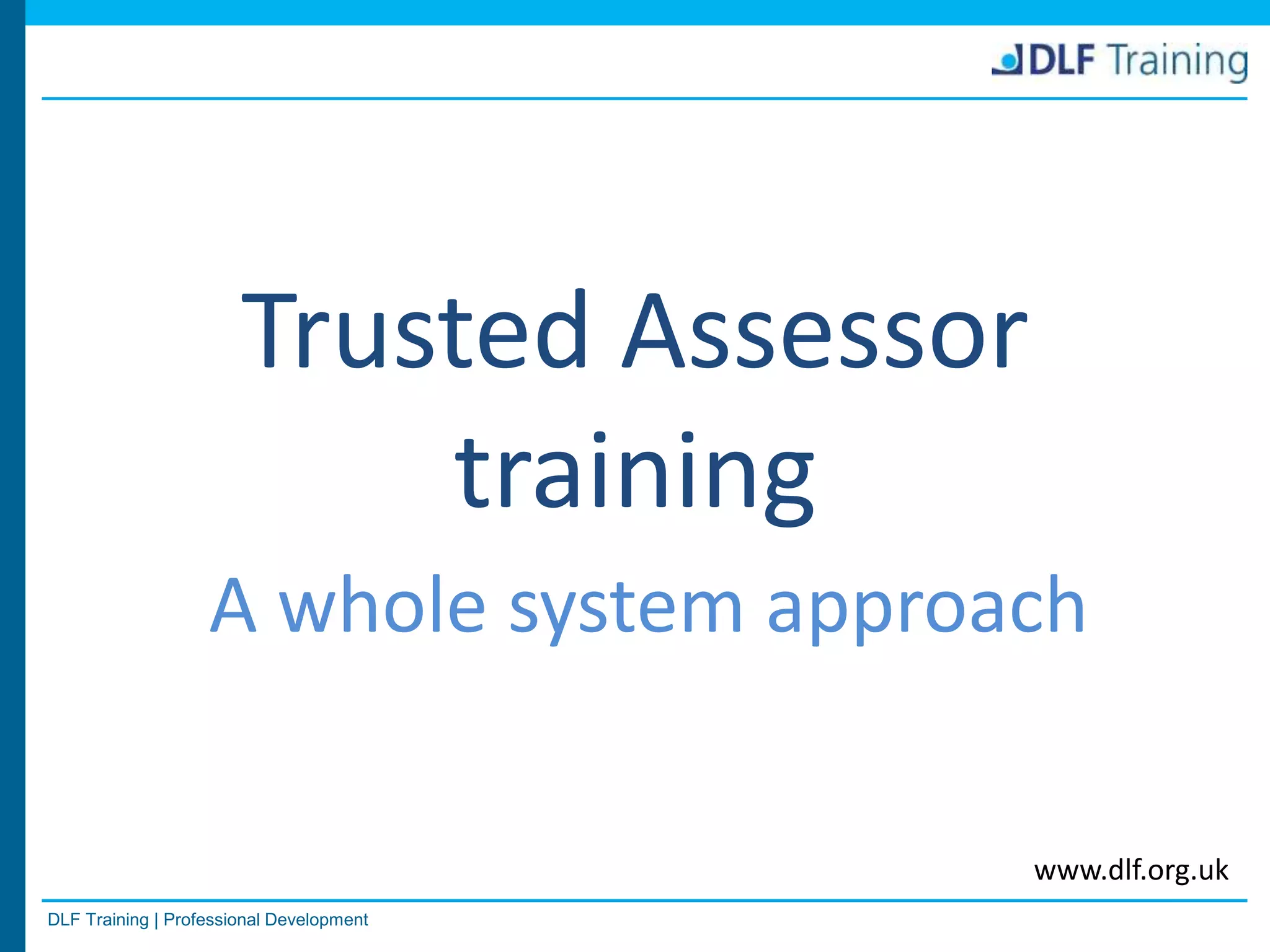 DLF Training

Trusted Assessor training

A whole system approach

www.dlf.org.uk

DLF Training | Professional Development